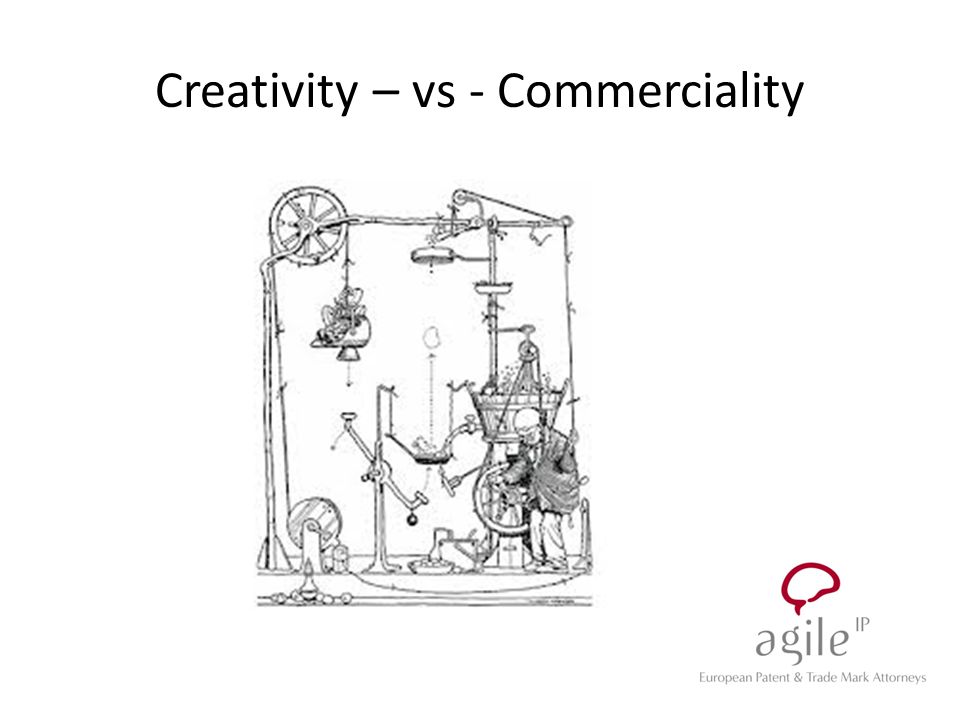 Creativity – vs - Commerciality

agile IP
European Patent & Trade Mark Attorneys